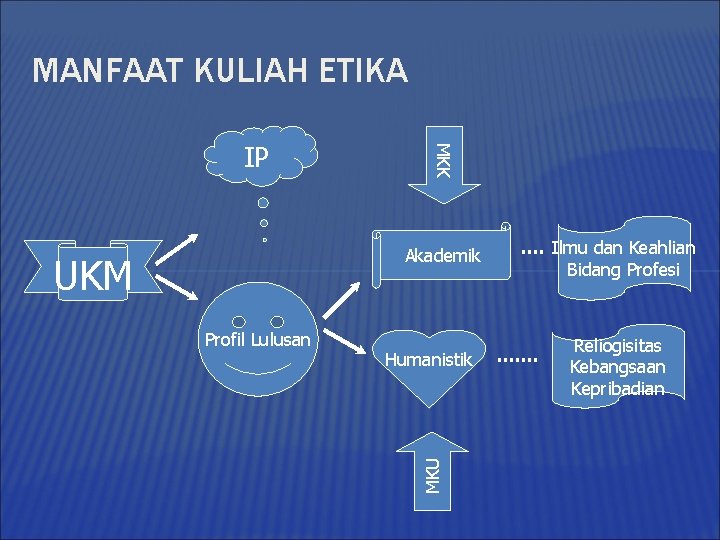 MANFAAT KULIAH ETIKA

IP

MKK

UKM

Akademik

.... Ilmu dan Keahlian Bidang Profesi

Profil Lulusan

Humanistik

....... Reliogisitas Kebangsaan Kepribadian

MKU